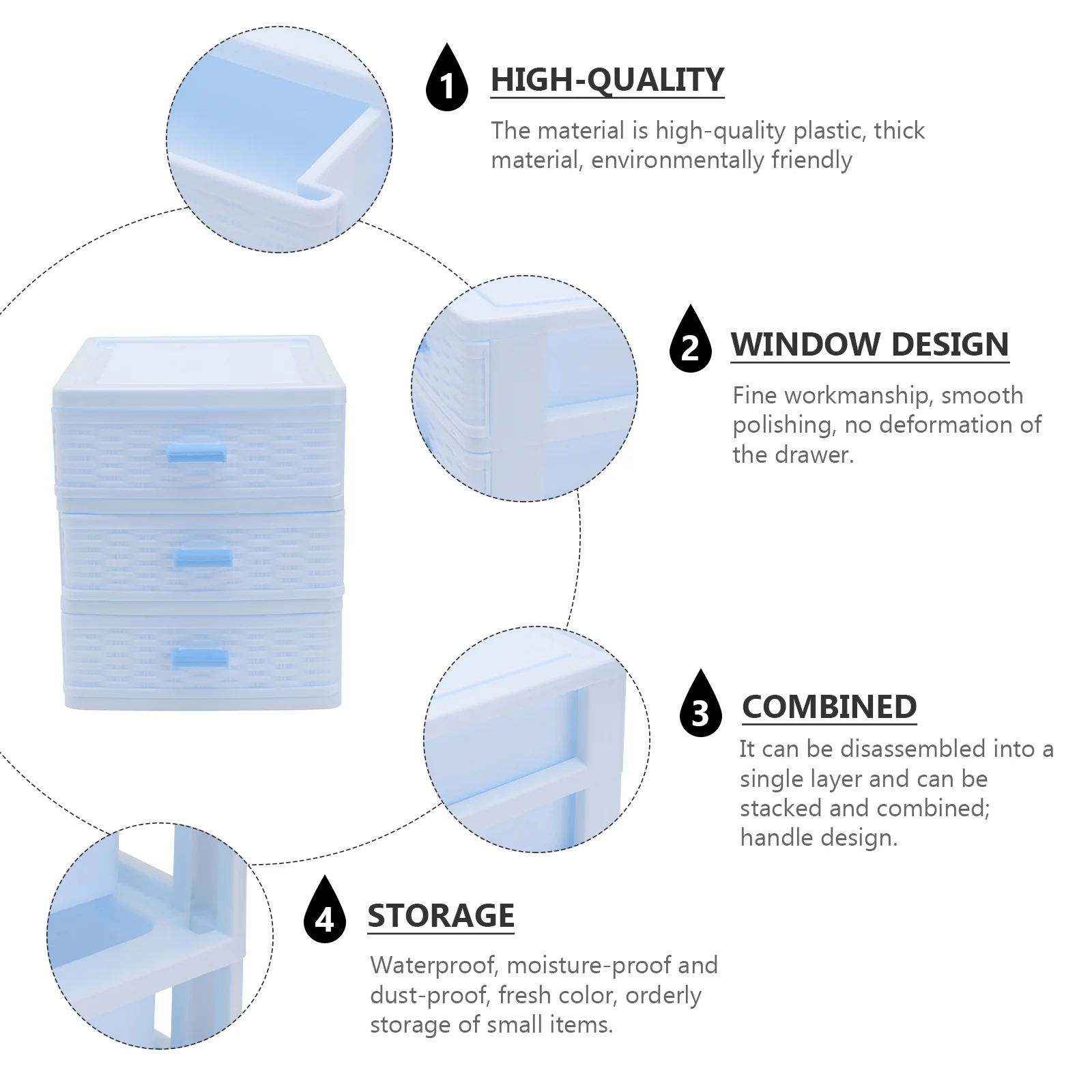 1 HIGH-QUALITY

The material is high-quality plastic, thick material, environmentally friendly

2 WINDOW DESIGN

Fine workmanship, smooth polishing, no deformation of the drawer.

3 COMBINED

It can be disassembled into a single layer and can be stacked and combined; handle design.

4 STORAGE

Waterproof, moisture-proof and dust-proof, fresh color, orderly storage of small items.